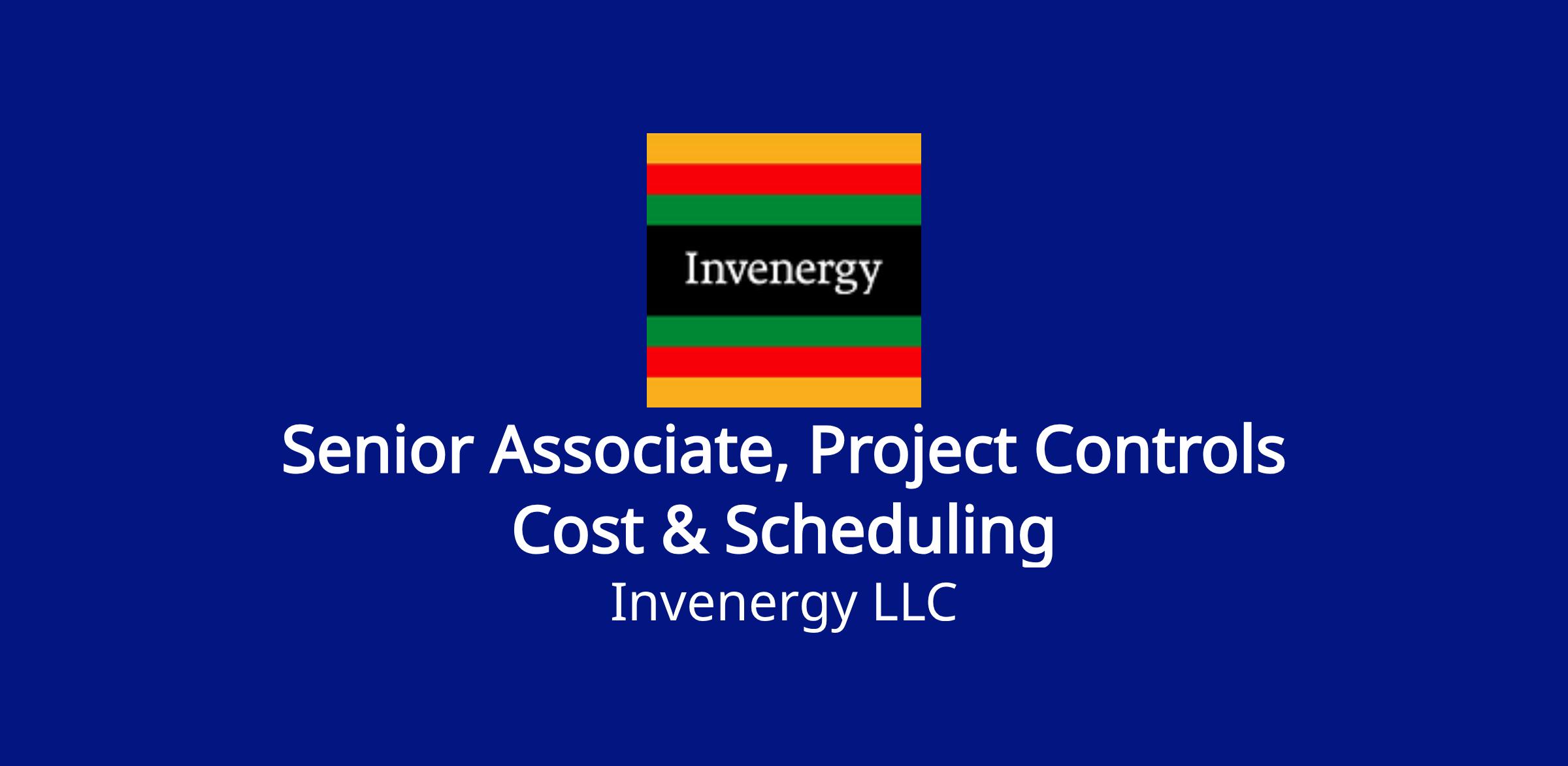 Invenergy

Senior Associate, Project Controls Cost & Scheduling

Invenergy LLC